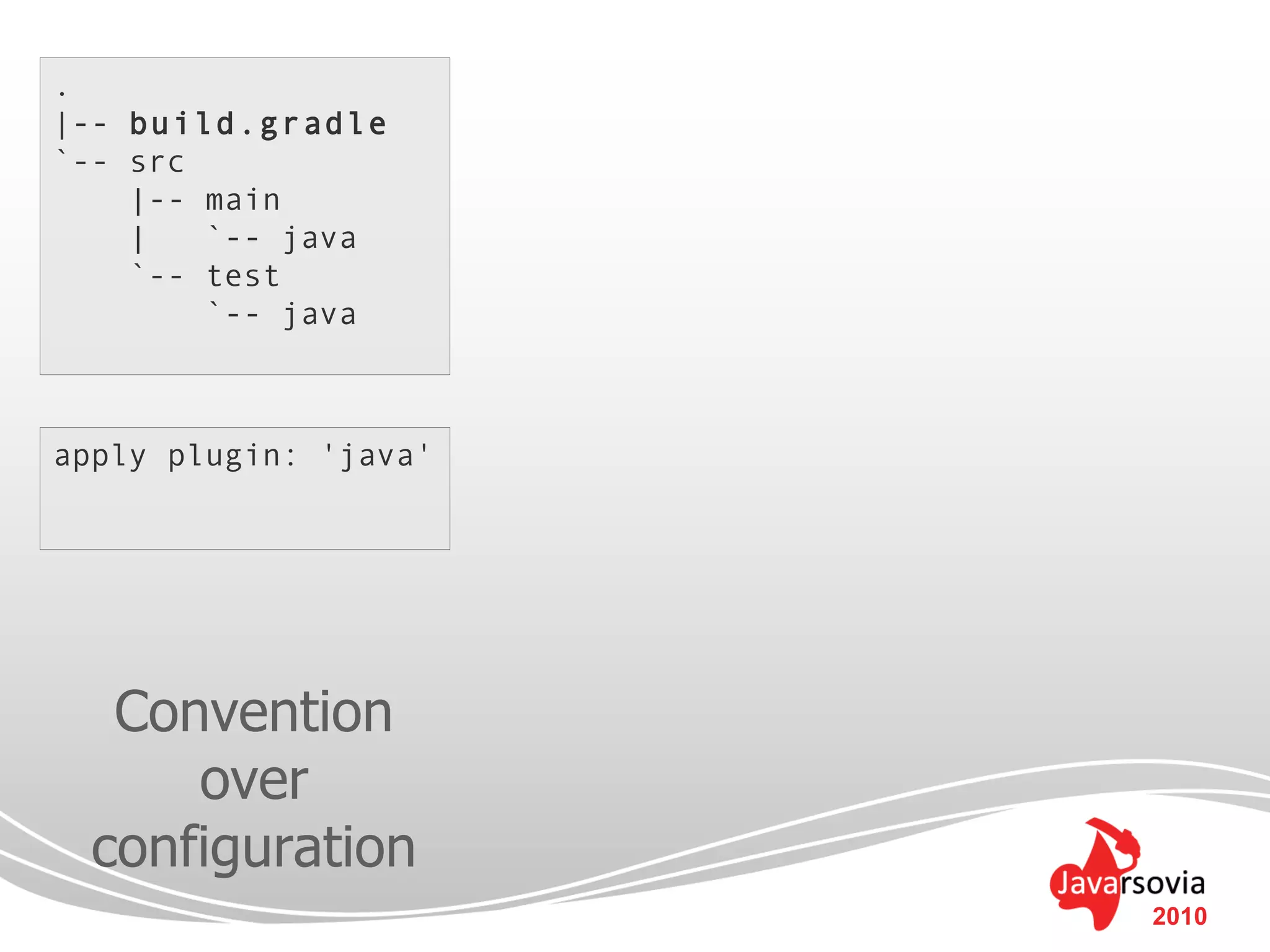 .
|-- build.gradle
`-- src
    |-- main
    |   `-- java
    `-- test
        `-- java

apply plugin: 'java'

Convention over configuration

Javarsovia 2010